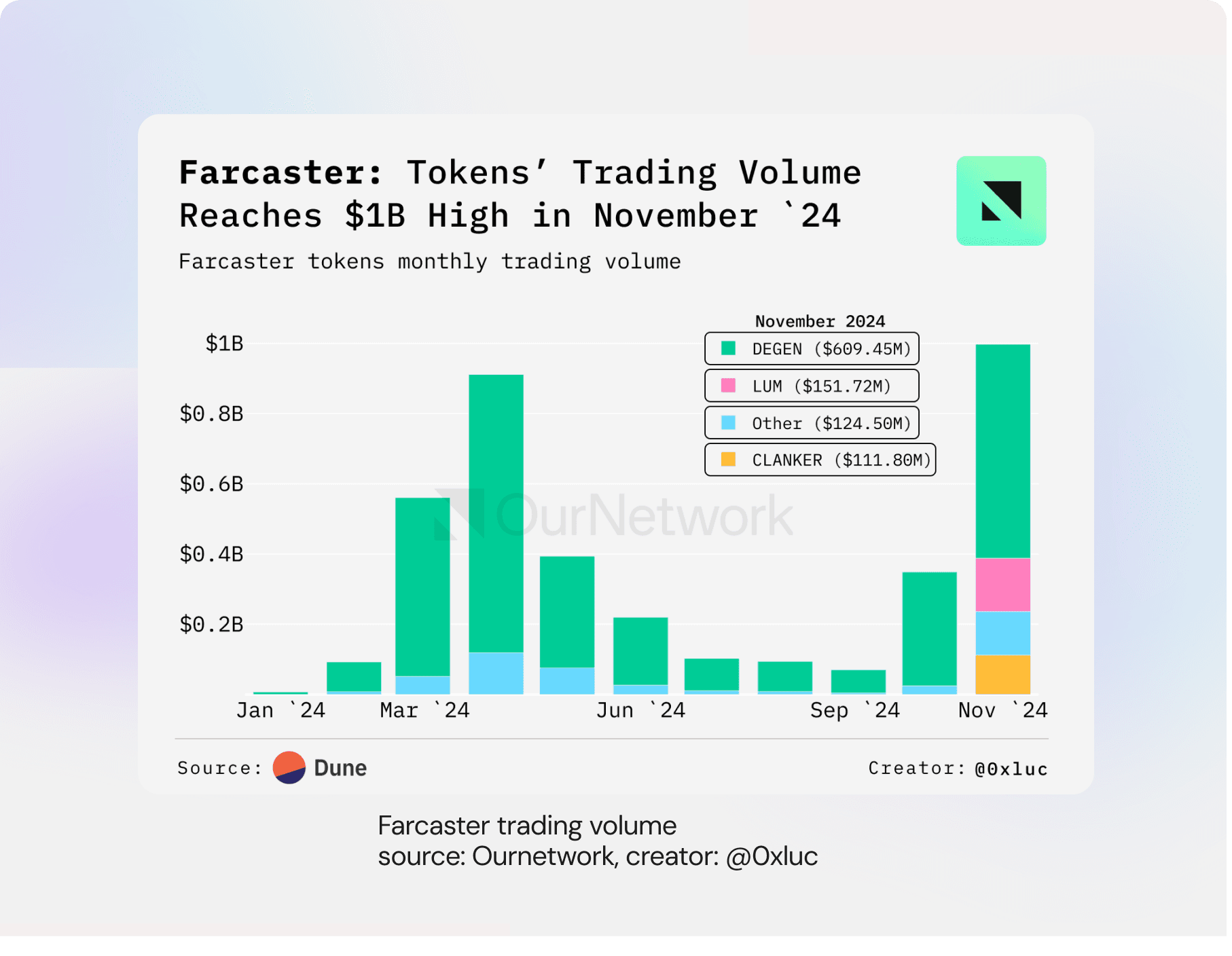 Farcaster: Tokens' Trading Volume Reaches $1B High in November `24

Farcaster tokens monthly trading volume

November 2024
DEGEN ($609.45M)
LUM ($151.72M)
Other ($124.50M)
CLANKER ($111.80M)

$1B
$0.8B
$0.6B
$0.4B
$0.2B

OurNetwork

Jan `24 Mar `24 Jun `24 Sep `24 Nov `24

Source: Dune

Creator: @0xluc

Farcaster trading volume
source: Ournetwork, creator: @0xluc